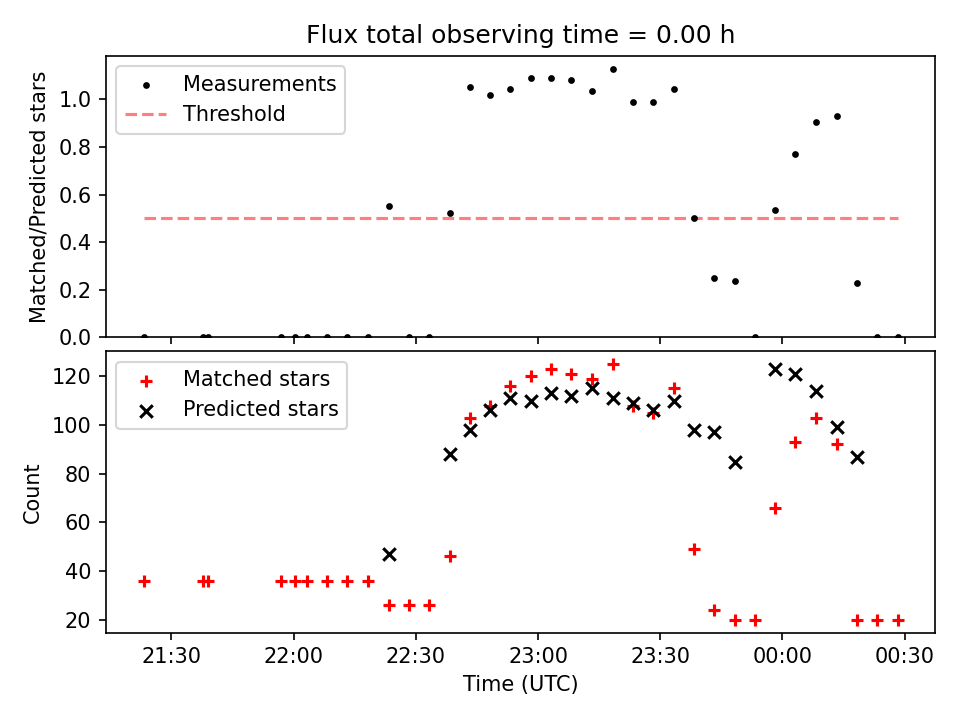 Flux total observing time = 0.00 h

Measurements
Threshold

Matched/Predicted stars

1.0
0.8
0.6
0.4
0.2
0.0

Matched stars
Predicted stars

Count

120
100
80
60
40
20

21:30
22:00
22:30
23:00
23:30
00:00
00:30

Time (UTC)